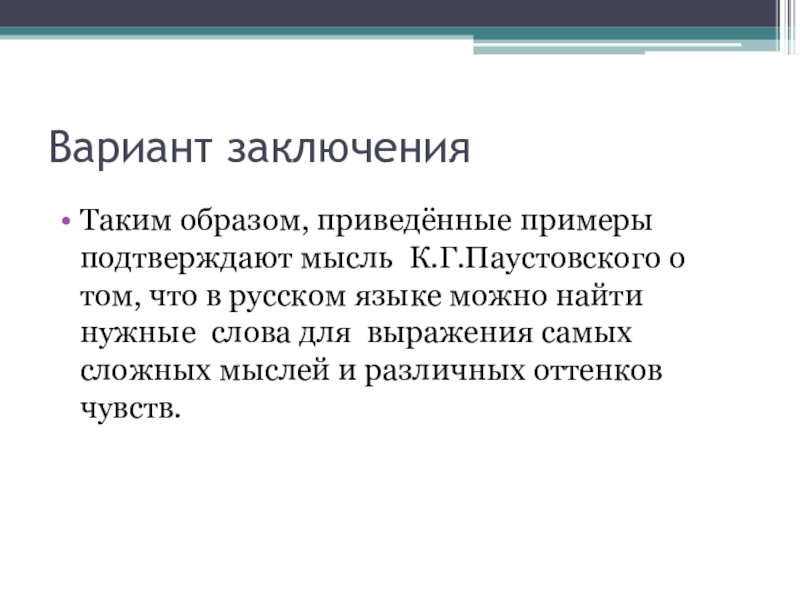 Вариант заключения

• Таким образом, приведённые примеры подтверждают мысль К.Г.Паустовского о том, что в русском языке можно найти нужные слова для выражения самых сложных мыслей и различных оттенков чувств.